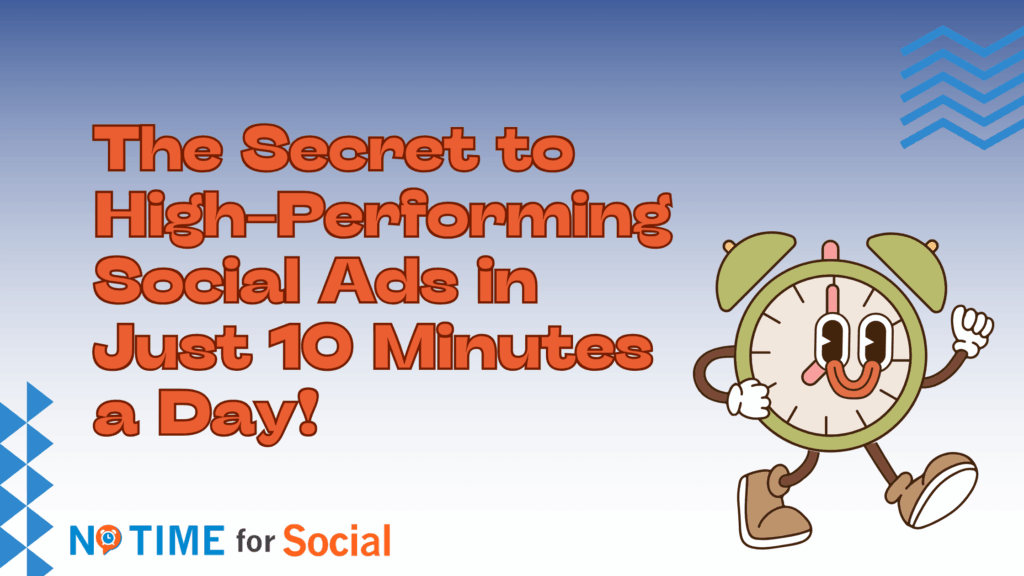 The Secret to High-Performing Social Ads in Just 10 Minutes a Day!

NO TIME for Social